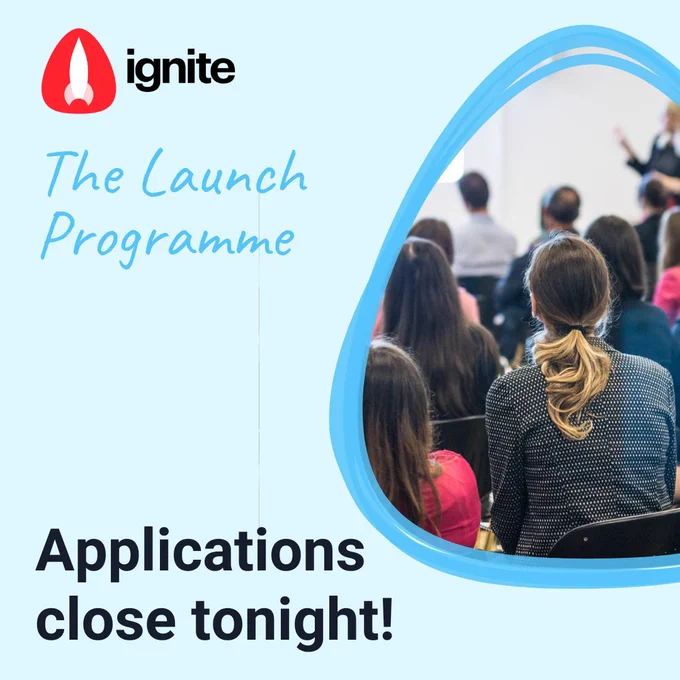 ignite

The Launch Programme

Applications close tonight!